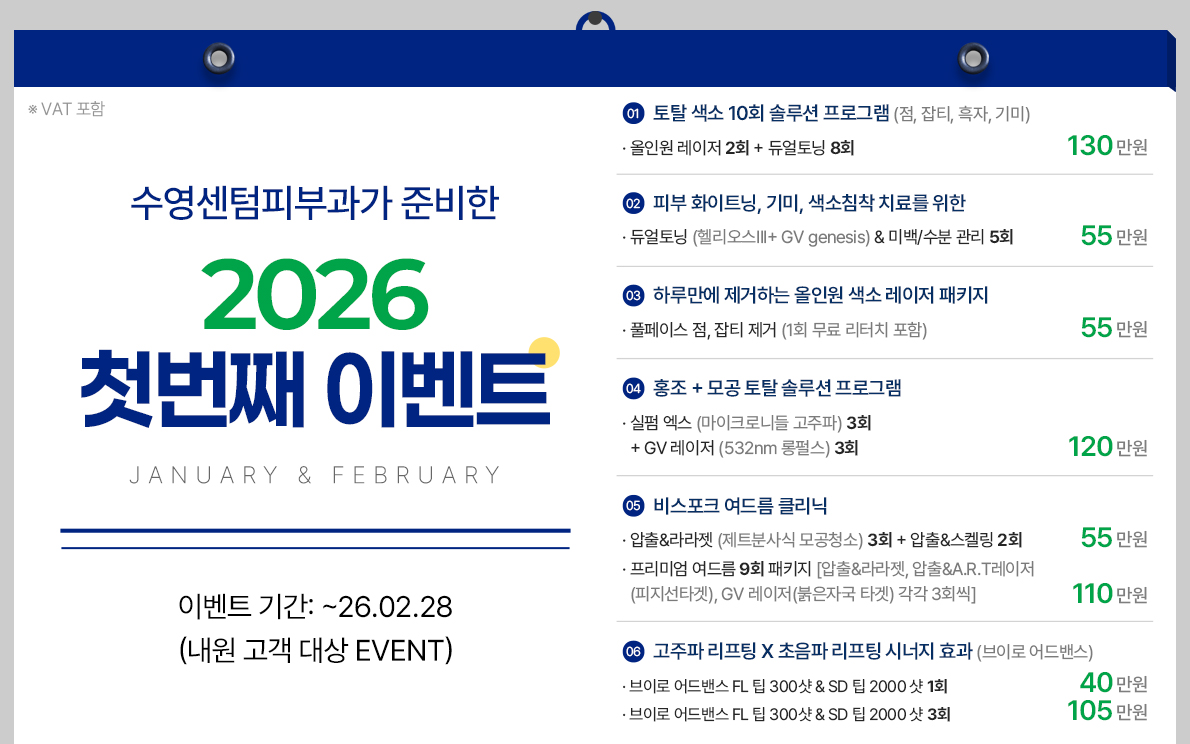 ※ VAT 포함

수영센텀피부과가 준비한

2026
첫번째 이벤트

JANUARY & FEBRUARY

이벤트 기간: ~26.02.28
(내원 고객 대상 EVENT)

01 토탈 색소 10회 솔루션 프로그램 (점, 잡티, 흑자, 기미)
· 올인원 레이저 2회 + 듀얼토닝 8회 130 만원

02 피부 화이트닝, 기미, 색소침착 치료를 위한
· 듀얼토닝 (헬리오스III+ GV genesis) & 미백/수분 관리 5회 55 만원

03 하루만에 제거하는 올인원 색소 레이저 패키지
· 풀페이스 점, 잡티 제거 (1회 무료 리터치 포함) 55 만원

04 홍조 + 모공 토탈 솔루션 프로그램
· 실펌 엑스 (마이크로니들 고주파) 3회
+ GV 레이저 (532nm 롱펄스) 3회 120 만원

05 비스포크 여드름 클리닉
· 압출&라라젯 (제트분사식 모공청소) 3회 + 압출&스켈링 2회 55 만원
· 프리미엄 여드름 9회 패키지 [압출&라라젯, 압출&A.R.T레이저 (피지선타겟), GV 레이저(붉은자국 타겟) 각각 3회씩] 110 만원

06 고주파 리프팅 X 초음파 리프팅 시너지 효과 (브이로 어드밴스)
· 브이로 어드밴스 FL 팁 300샷 & SD 팁 2000 샷 1회 40 만원
· 브이로 어드밴스 FL 팁 300샷 & SD 팁 2000 샷 3회 105 만원